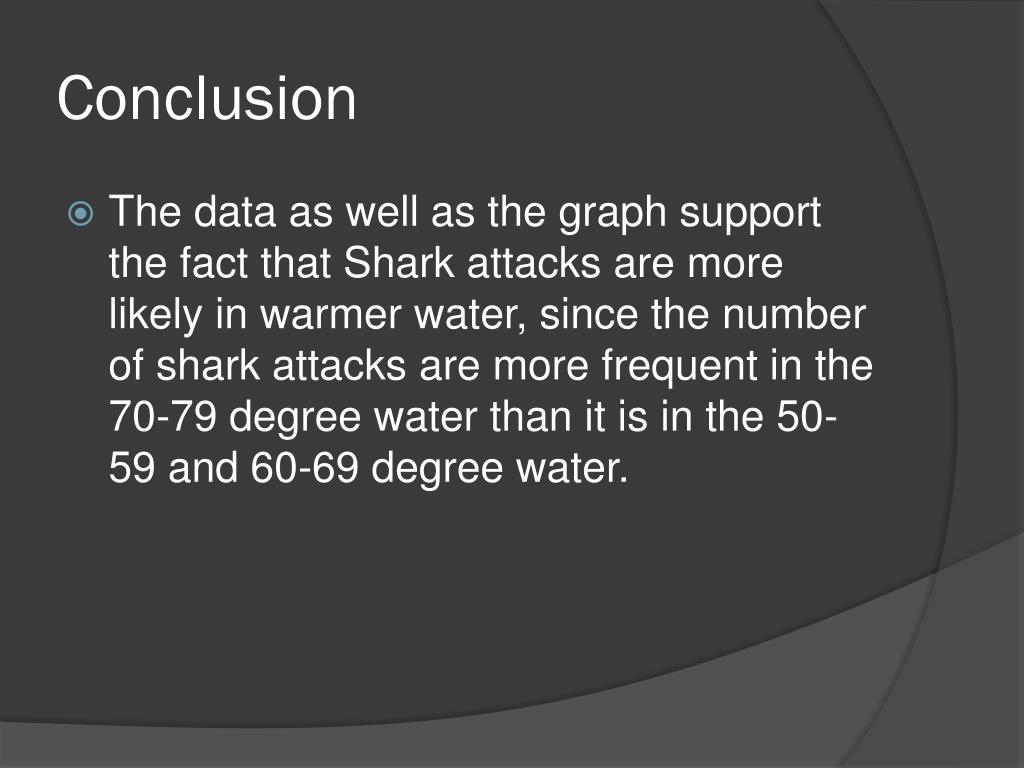 Conclusion

The data as well as the graph support the fact that Shark attacks are more likely in warmer water, since the number of shark attacks are more frequent in the 70-79 degree water than it is in the 50-59 and 60-69 degree water.